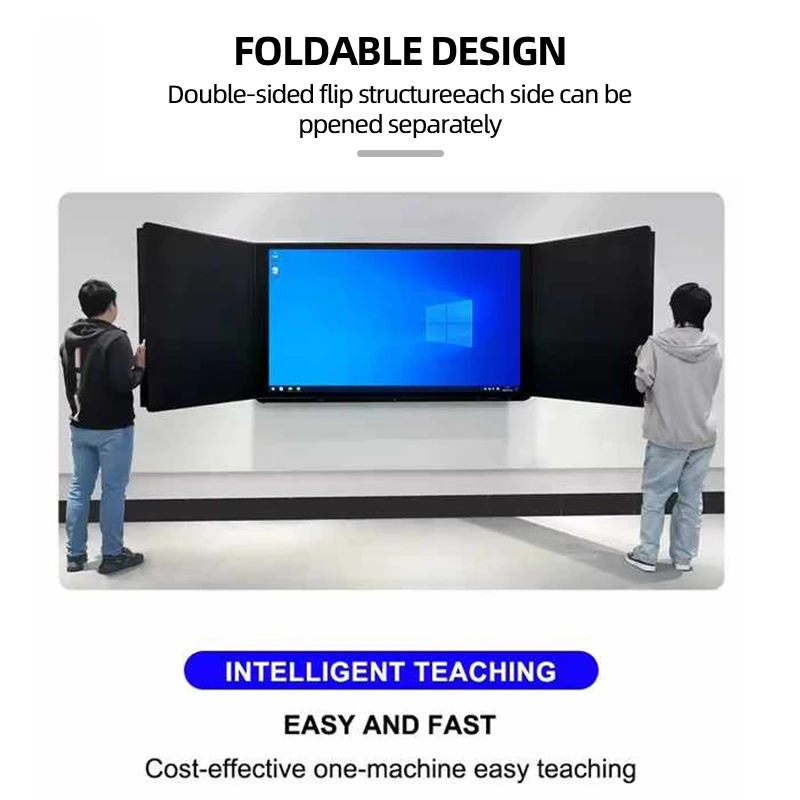 FOLDABLE DESIGN

Double-sided flip structureeach side can be ppened separately

INTELLIGENT TEACHING

EASY AND FAST

Cost-effective one-machine easy teaching